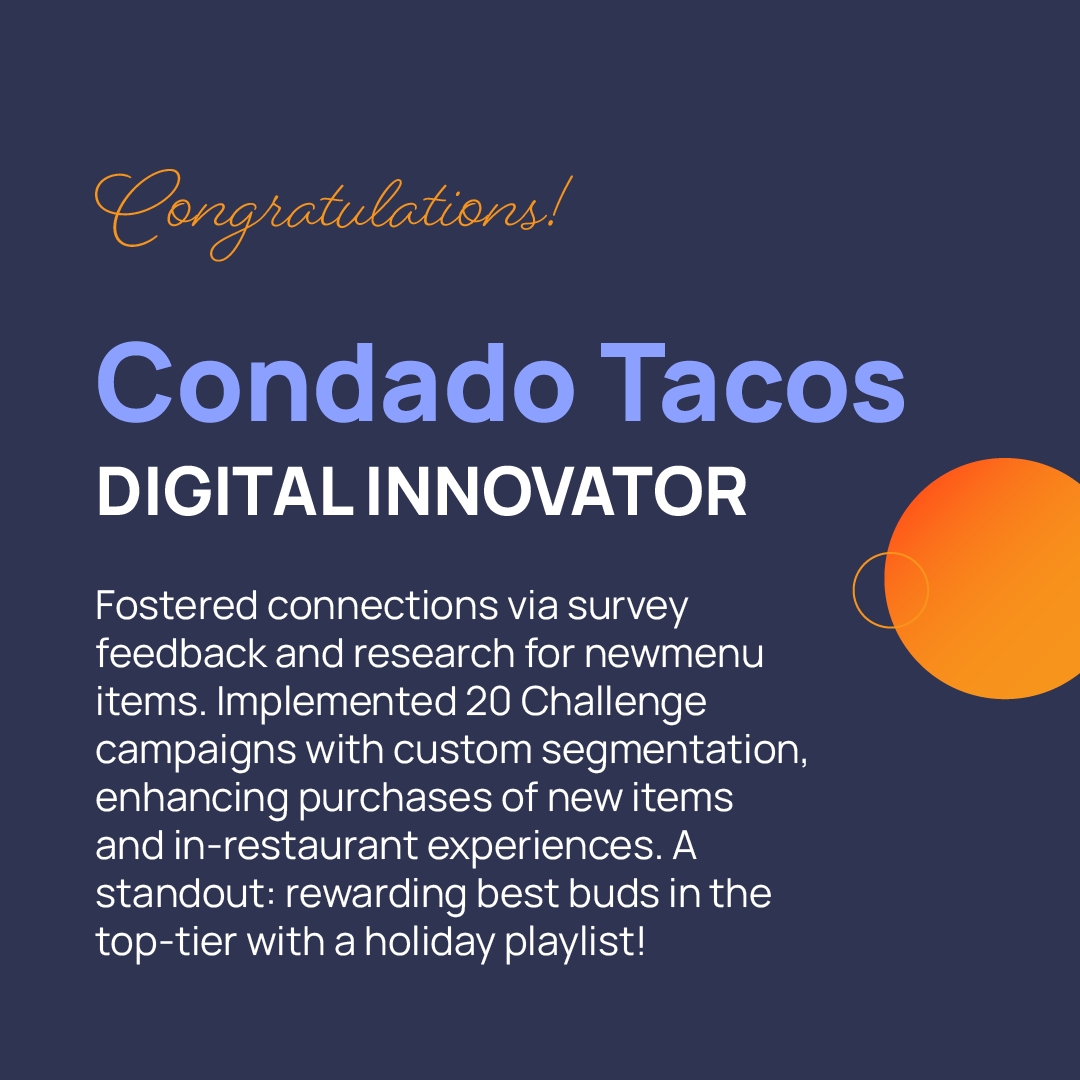 Congratulations!

Condado Tacos
DIGITAL INNOVATOR

Fostered connections via survey feedback and research for newmenu items. Implemented 20 Challenge campaigns with custom segmentation, enhancing purchases of new items and in-restaurant experiences. A standout: rewarding best buds in the top-tier with a holiday playlist!